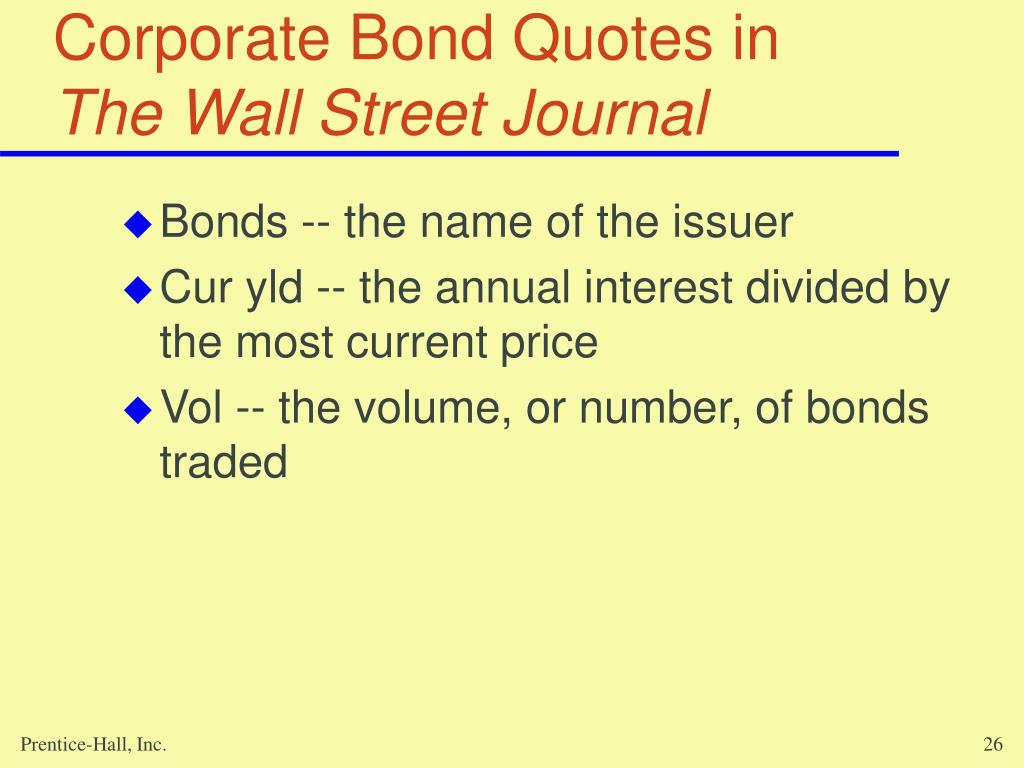 Corporate Bond Quotes in
The Wall Street Journal

Bonds -- the name of the issuer

Cur yld -- the annual interest divided by the most current price

Vol -- the volume, or number, of bonds traded

Prentice-Hall, Inc.

26